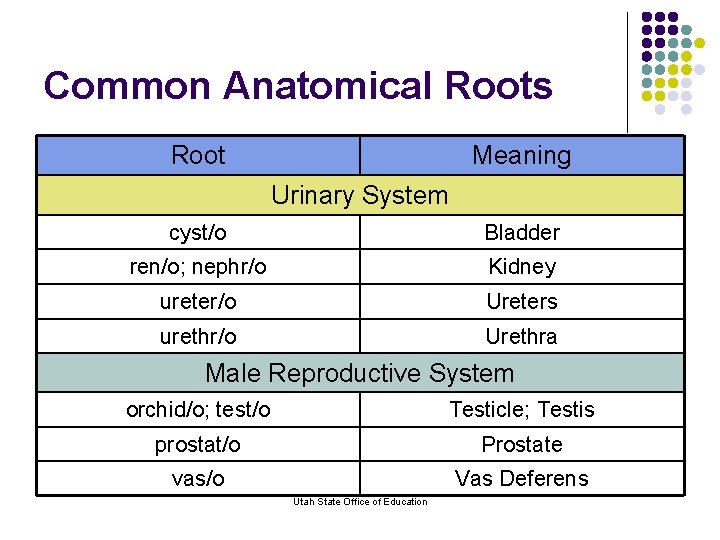 Common Anatomical Roots

| Root | Meaning |
|---|---|
| Urinary System | |
| cyst/o | Bladder |
| ren/o; nephr/o | Kidney |
| ureter/o | Ureters |
| urethr/o | Urethra |
| Male Reproductive System | |
| orchid/o; test/o | Testicle; Testis |
| prostat/o | Prostate |
| vas/o | Vas Deferens |

Utah State Office of Education